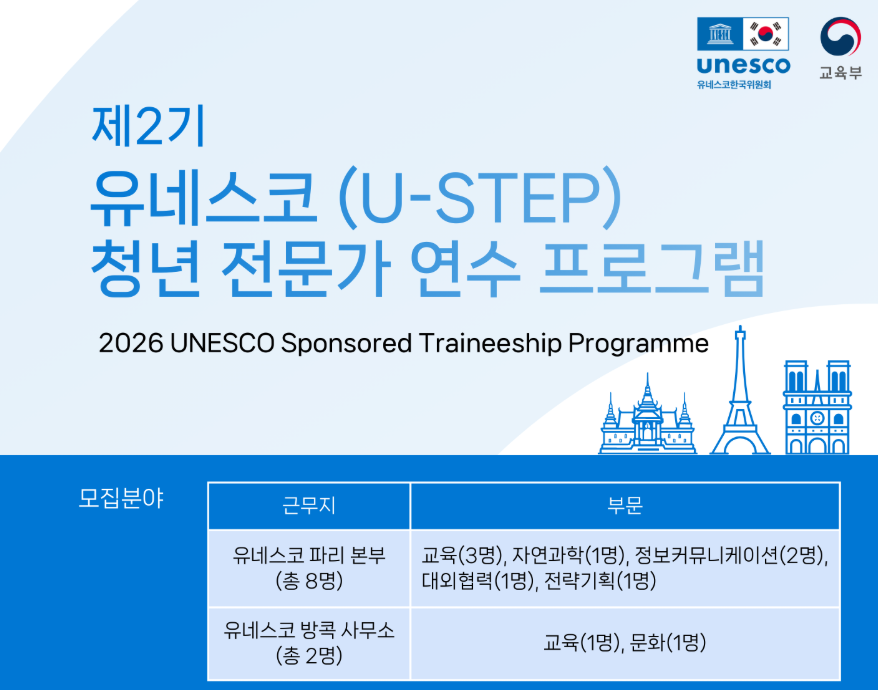 unesco
유네스코한국위원회

교육부

제2기
유네스코 (U-STEP)
청년 전문가 연수 프로그램

2026 UNESCO Sponsored Traineeship Programme

모집분야

| 근무지 | 부문 |
|---|---|
| 유네스코 파리 본부 (총 8명) | 교육(3명), 자연과학(1명), 정보커뮤니케이션(2명), 대외협력(1명), 전략기획(1명) |
| 유네스코 방콕 사무소 (총 2명) | 교육(1명), 문화(1명) |